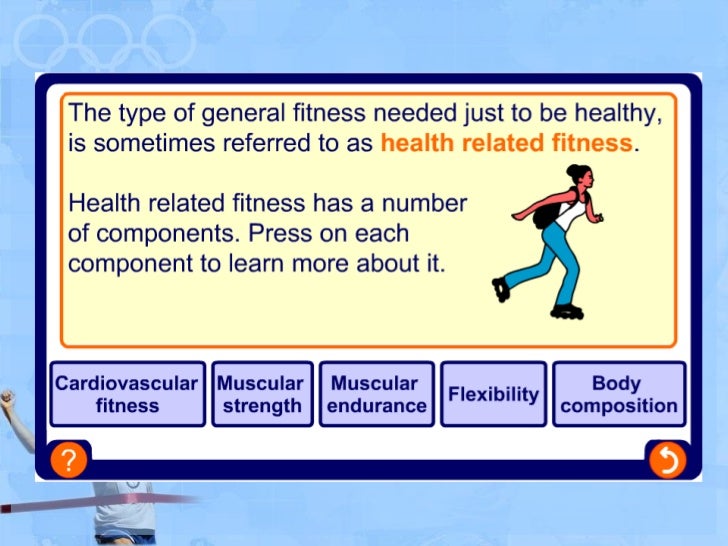 The type of general fitness needed just to be healthy, is sometimes referred to as health related fitness.

Health related fitness has a number of components. Press on each component to learn more about it.

Cardiovascular fitness

Muscular strength

Muscular endurance

Flexibility

Body composition

?